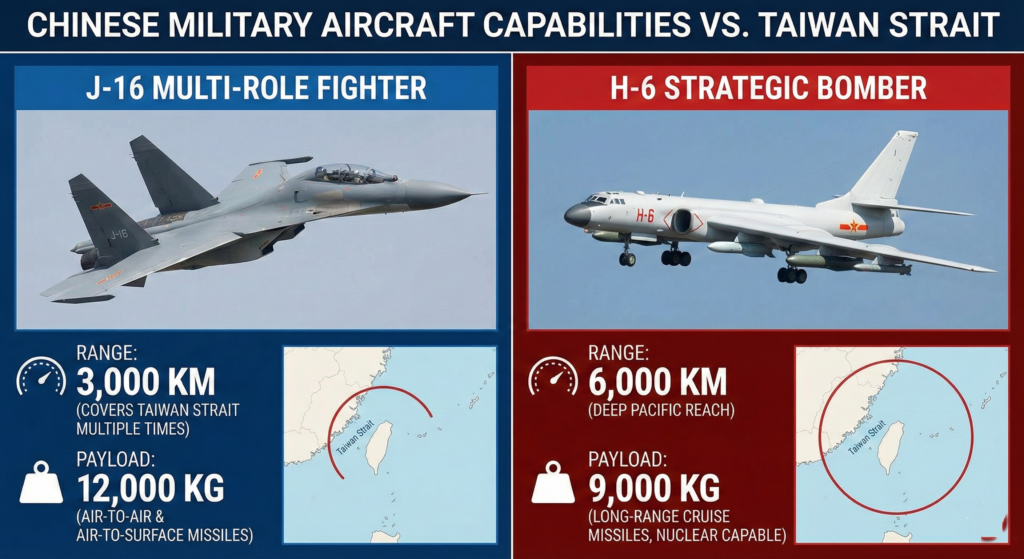 CHINESE MILITARY AIRCRAFT CAPABILITIES VS. TAIWAN STRAIT

J-16 MULTI-ROLE FIGHTER

J-16

RANGE:
3,000 KM
(COVERS TAIWAN STRAIT MULTIPLE TIMES)

PAYLOAD:
12,000 KG
(AIR-TO-AIR & AIR-TO-SURFACE MISSILES)

Taiwan Strait

H-6 STRATEGIC BOMBER

H-6

RANGE:
6,000 KM
(DEEP PACIFIC REACH)

PAYLOAD:
9,000 KG
(LONG-RANGE CRUISE MISSILES, NUCLEAR CAPABLE)

Taiwan Strait